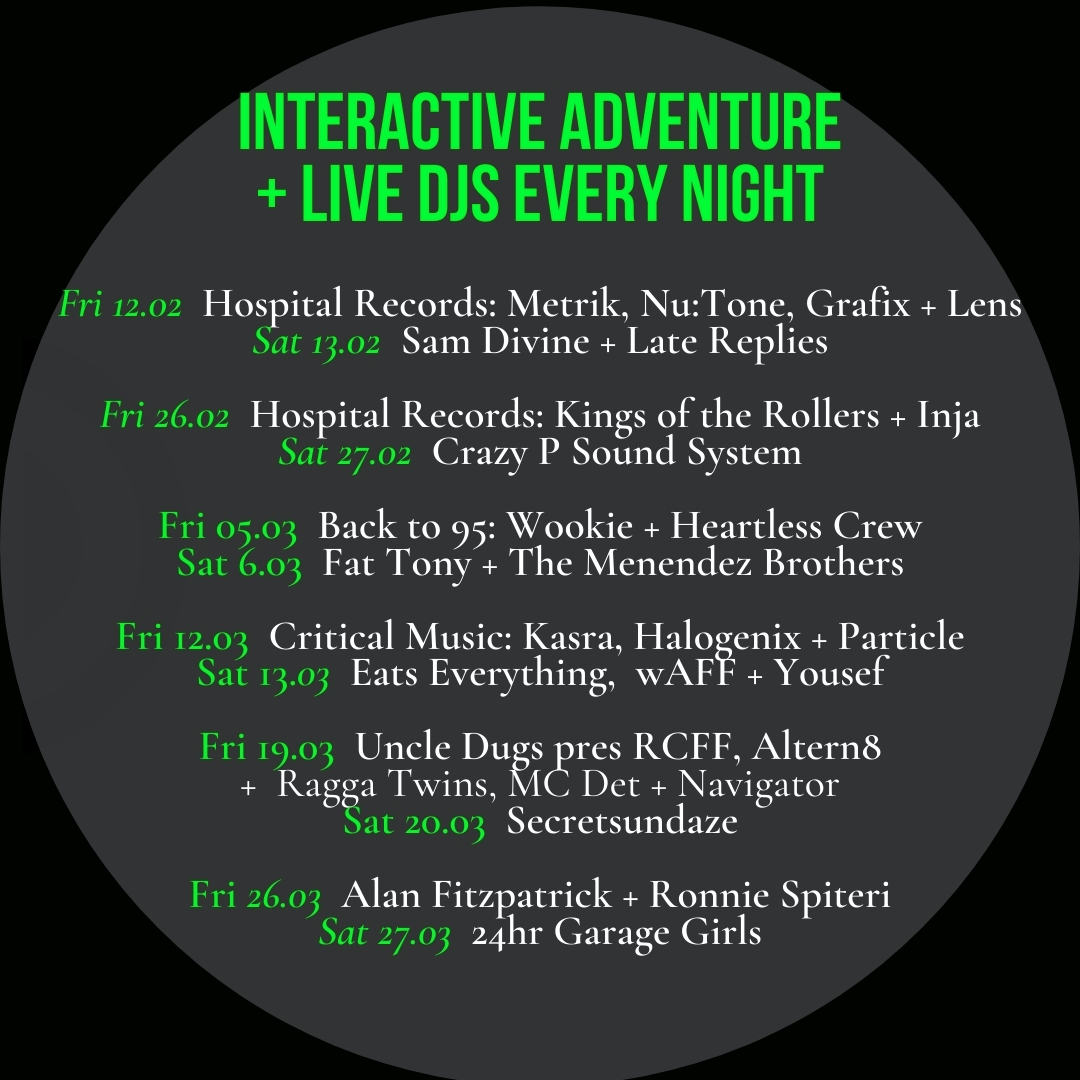 INTERACTIVE ADVENTURE
+ LIVE DJS EVERY NIGHT

Fri 12.02 Hospital Records: Metrik, Nu:Tone, Grafix + Lens
Sat 13.02 Sam Divine + Late Replies

Fri 26.02 Hospital Records: Kings of the Rollers + Inja
Sat 27.02 Crazy P Sound System

Fri 05.03 Back to 95: Wookie + Heartless Crew
Sat 6.03 Fat Tony + The Menendez Brothers

Fri 12.03 Critical Music: Kasra, Halogenix + Particle
Sat 13.03 Eats Everything, wAFF + Yousef

Fri 19.03 Uncle Dugs pres RCFF, Altern8
+ Ragga Twins, MC Det + Navigator
Sat 20.03 Secretsundaze

Fri 26.03 Alan Fitzpatrick + Ronnie Spiteri
Sat 27.03 24hr Garage Girls